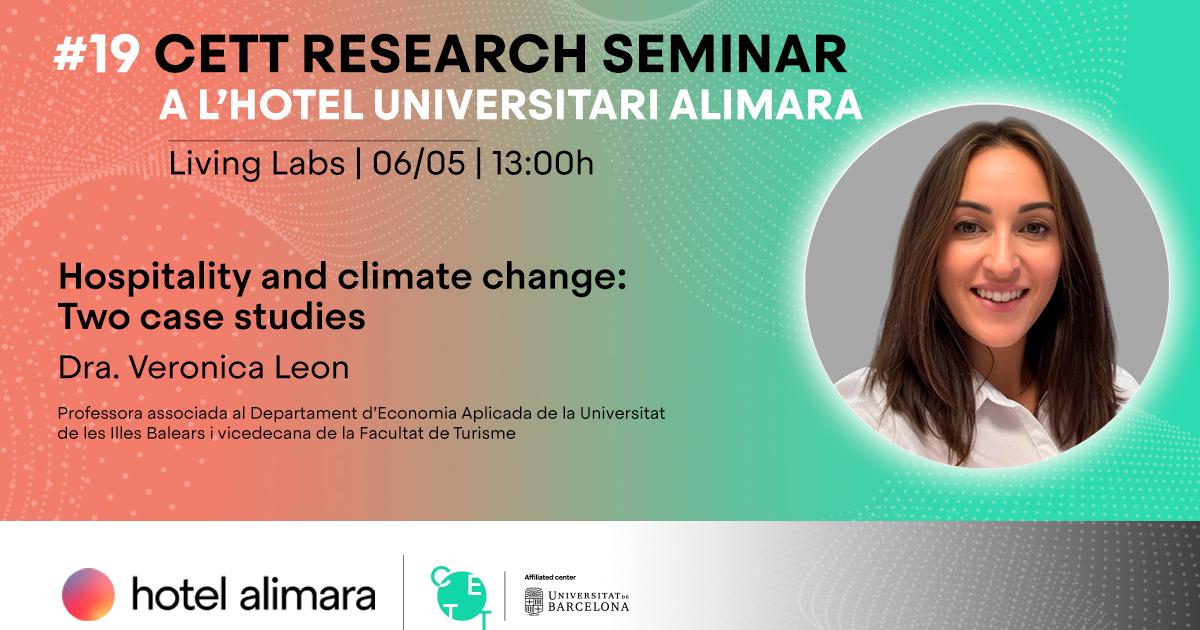 #19 CETT RESEARCH SEMINAR
A L'HOTEL UNIVERSITARI ALIMARA

Living Labs | 06/05 | 13:00h

Hospitality and climate change: Two case studies

Dra. Veronica Leon

Professora associada al Departament d'Economia Aplicada de la Universitat de les Illes Balears i vicedecana de la Facultat de Turisme

hotel alimara

CETT

Affiliated center

UNIVERSITAT DE BARCELONA